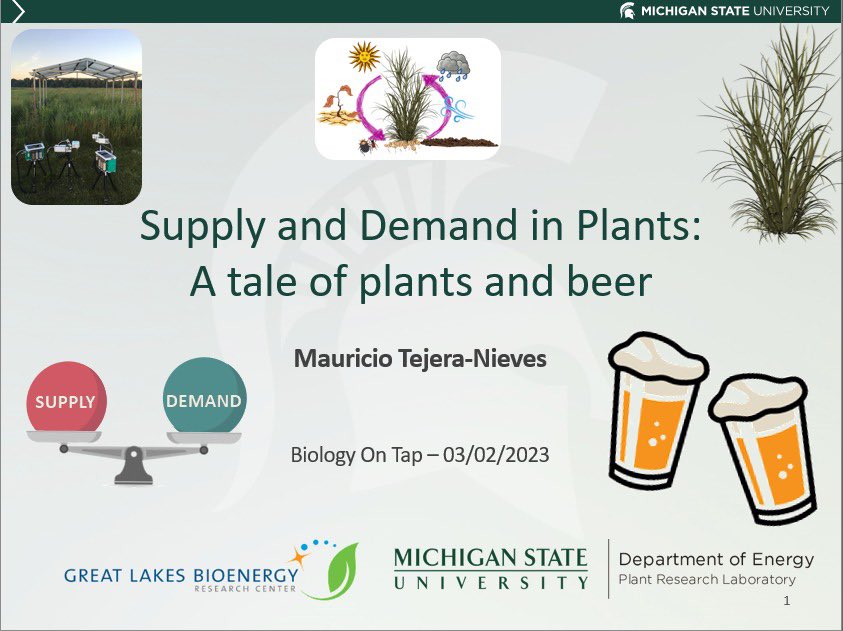 MICHIGAN STATE UNIVERSITY

Supply and Demand in Plants: A tale of plants and beer

Mauricio Tejera-Nieves

SUPPLY

DEMAND

Biology On Tap – 03/02/2023

GREAT LAKES BIOENERGY RESEARCH CENTER

MICHIGAN STATE UNIVERSITY

Department of Energy
Plant Research Laboratory

1